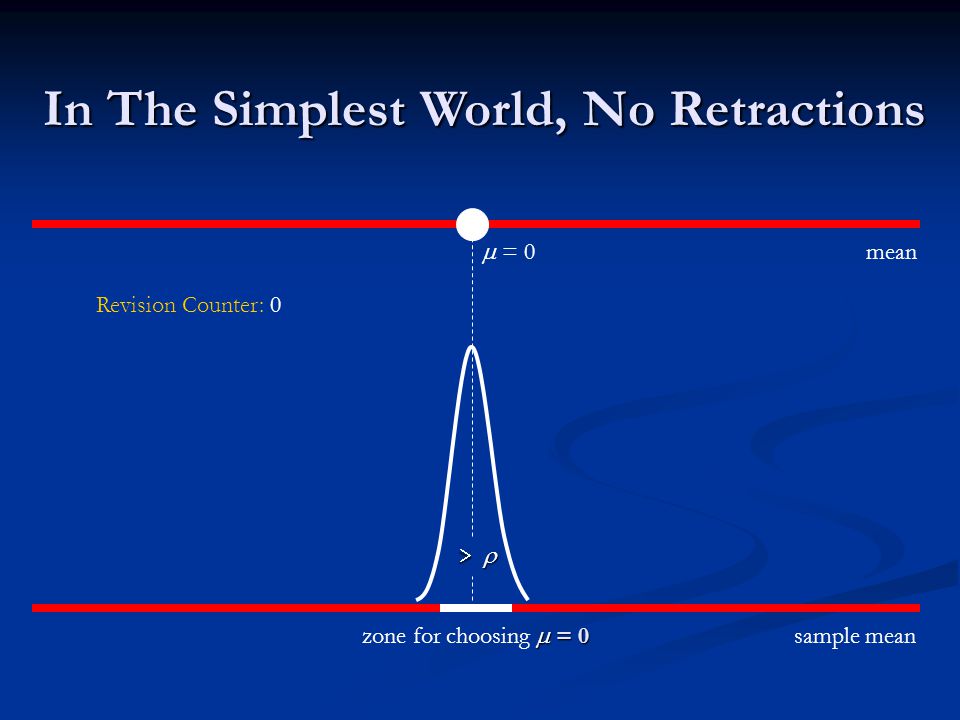 In The Simplest World, No Retractions

$\mu = 0$

mean

Revision Counter: 0

$> \rho$

zone for choosing $\mu = 0$

sample mean